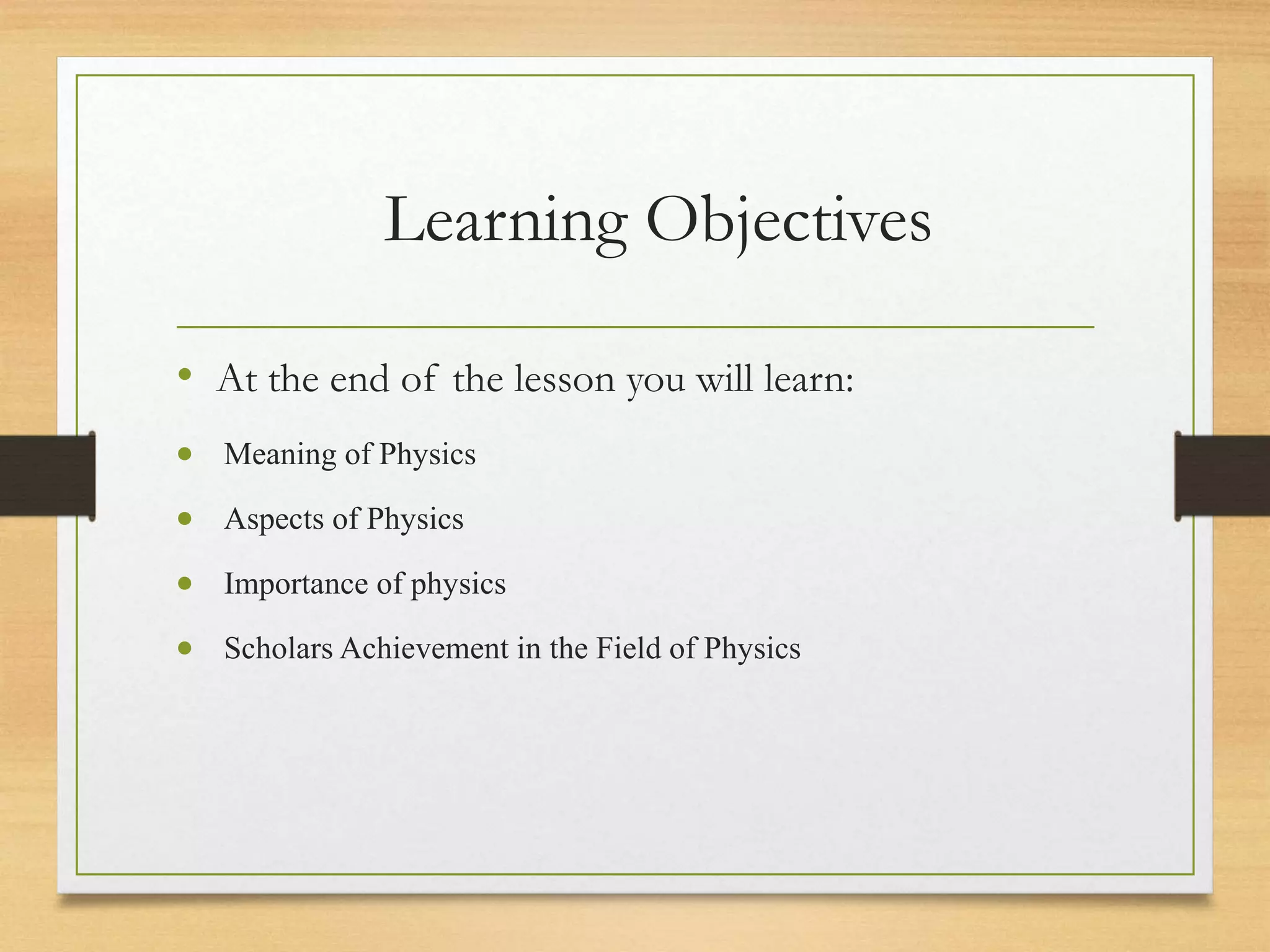 Learning Objectives

• At the end of the lesson you will learn:

• Meaning of Physics

• Aspects of Physics

• Importance of physics

• Scholars Achievement in the Field of Physics